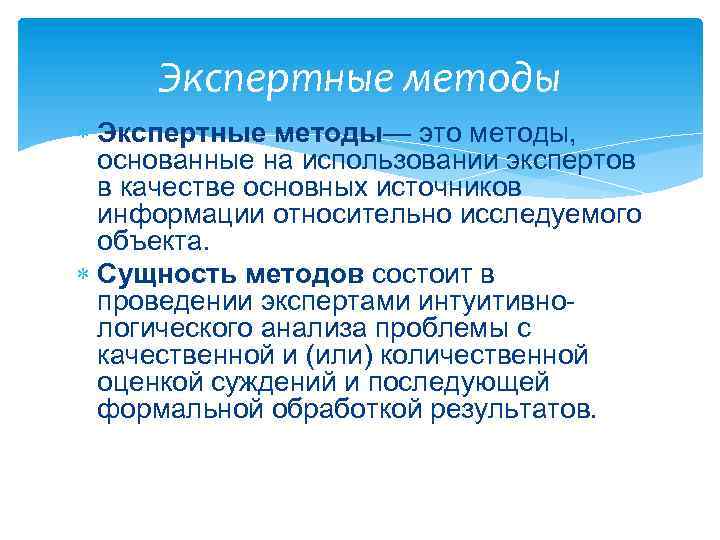 Экспертные методы

Экспертные методы— это методы, основанные на использовании экспертов в качестве основных источников информации относительно исследуемого объекта.

Сущность методов состоит в проведении экспертами интуитивно-логического анализа проблемы с качественной и (или) количественной оценкой суждений и последующей формальной обработкой результатов.